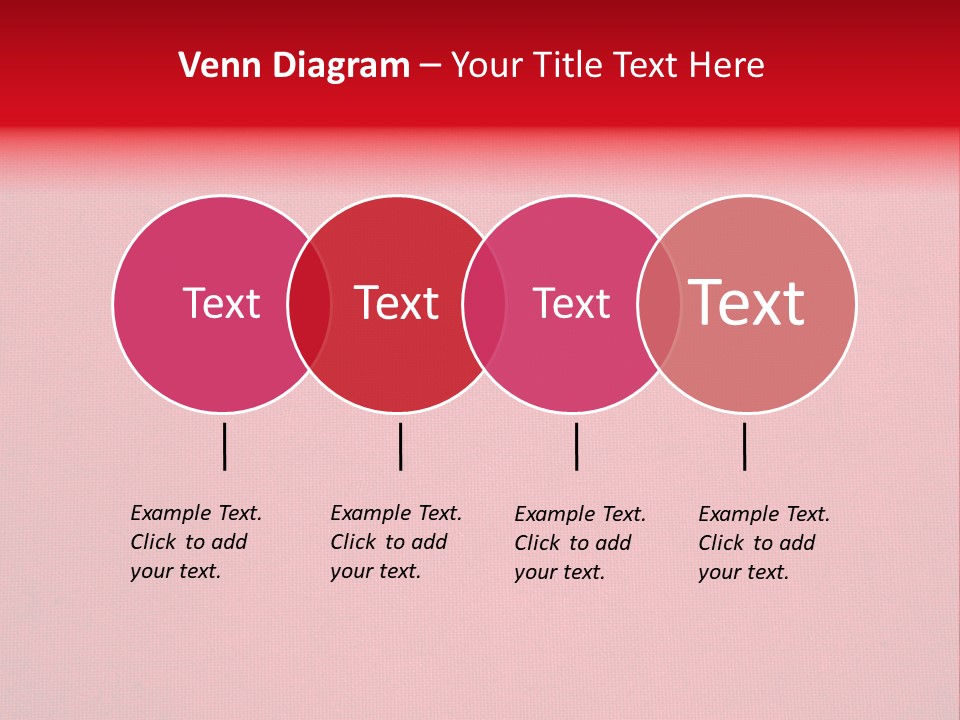 Venn Diagram – Your Title Text Here

Text

Text

Text

Text

Example Text. Click to add your text.

Example Text. Click to add your text.

Example Text. Click to add your text.

Example Text. Click to add your text.